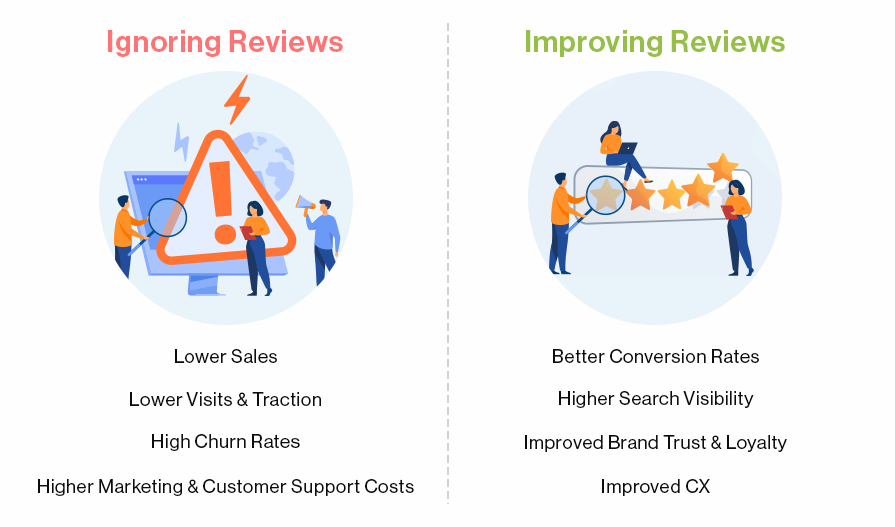 Ignoring Reviews

Lower Sales

Lower Visits & Traction

High Churn Rates

Higher Marketing & Customer Support Costs

Improving Reviews

Better Conversion Rates

Higher Search Visibility

Improved Brand Trust & Loyalty

Improved CX